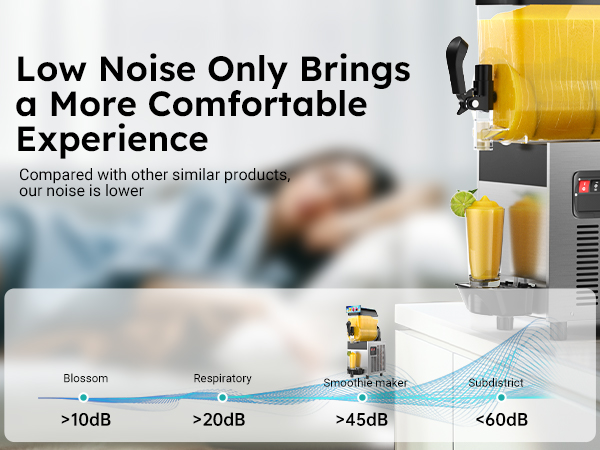 Low Noise Only Brings a More Comfortable Experience

Compared with other similar products, our noise is lower

Blossom
>10dB

Respiratory
>20dB

Smoothie maker
>45dB

Subdistrict
<60dB